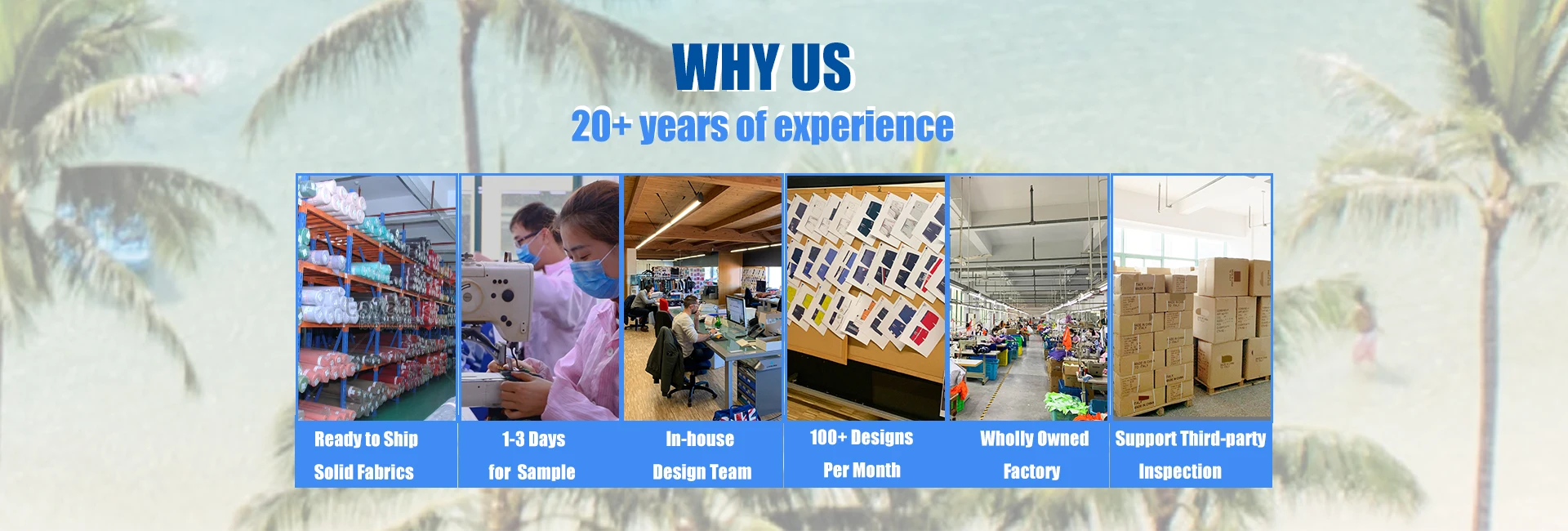 WHY US
20+ years of experience

Ready to Ship Solid Fabrics

1-3 Days for Sample

In-house Design Team

100+ Designs Per Month

Wholly Owned Factory

Support Third-party Inspection